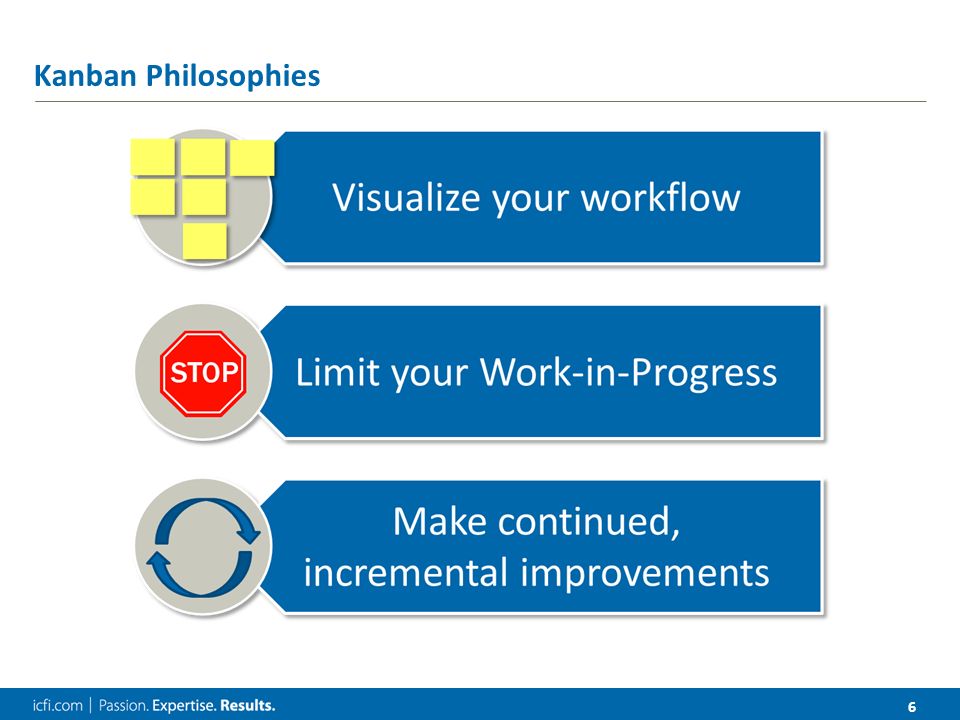 Kanban Philosophies

Visualize your workflow

STOP

Limit your Work-in-Progress

Make continued, incremental improvements

icfi.com | Passion. Expertise. Results.

6